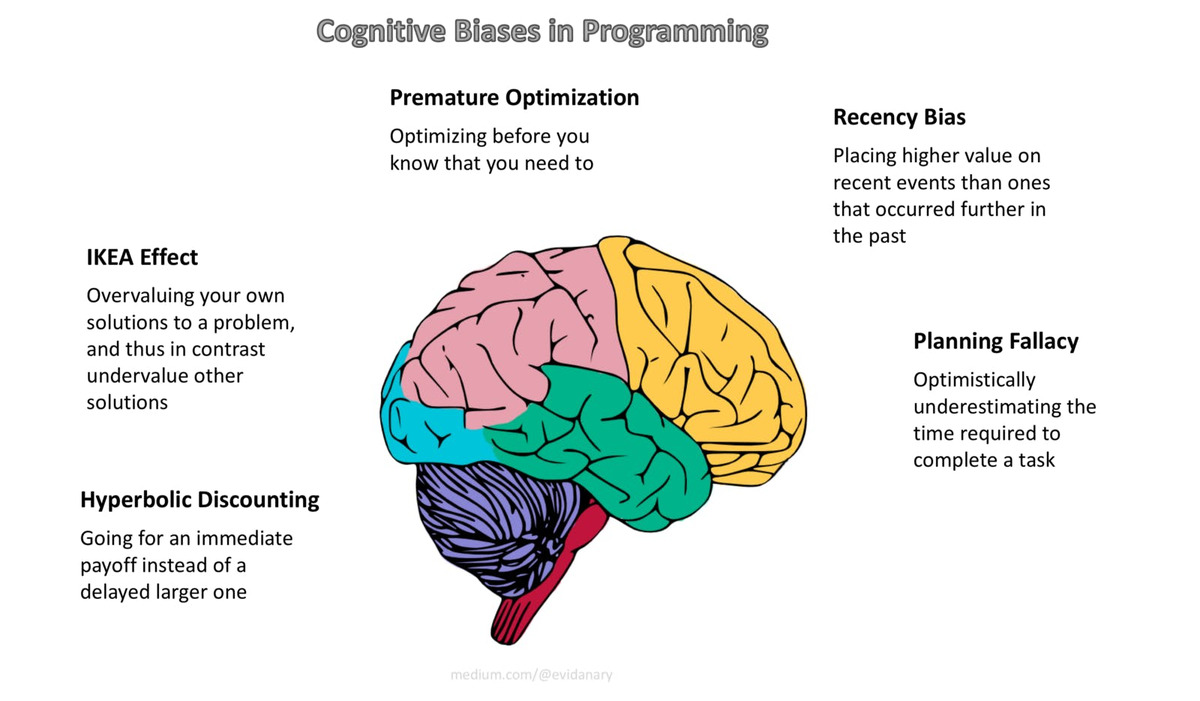 Cognitive Biases in Programming

Premature Optimization

Optimizing before you know that you need to

Recency Bias

Placing higher value on recent events than ones that occurred further in the past

IKEA Effect

Overvaluing your own solutions to a problem, and thus in contrast undervalue other solutions

Planning Fallacy

Optimistically underestimating the time required to complete a task

Hyperbolic Discounting

Going for an immediate payoff instead of a delayed larger one

medium.com/@evidanary